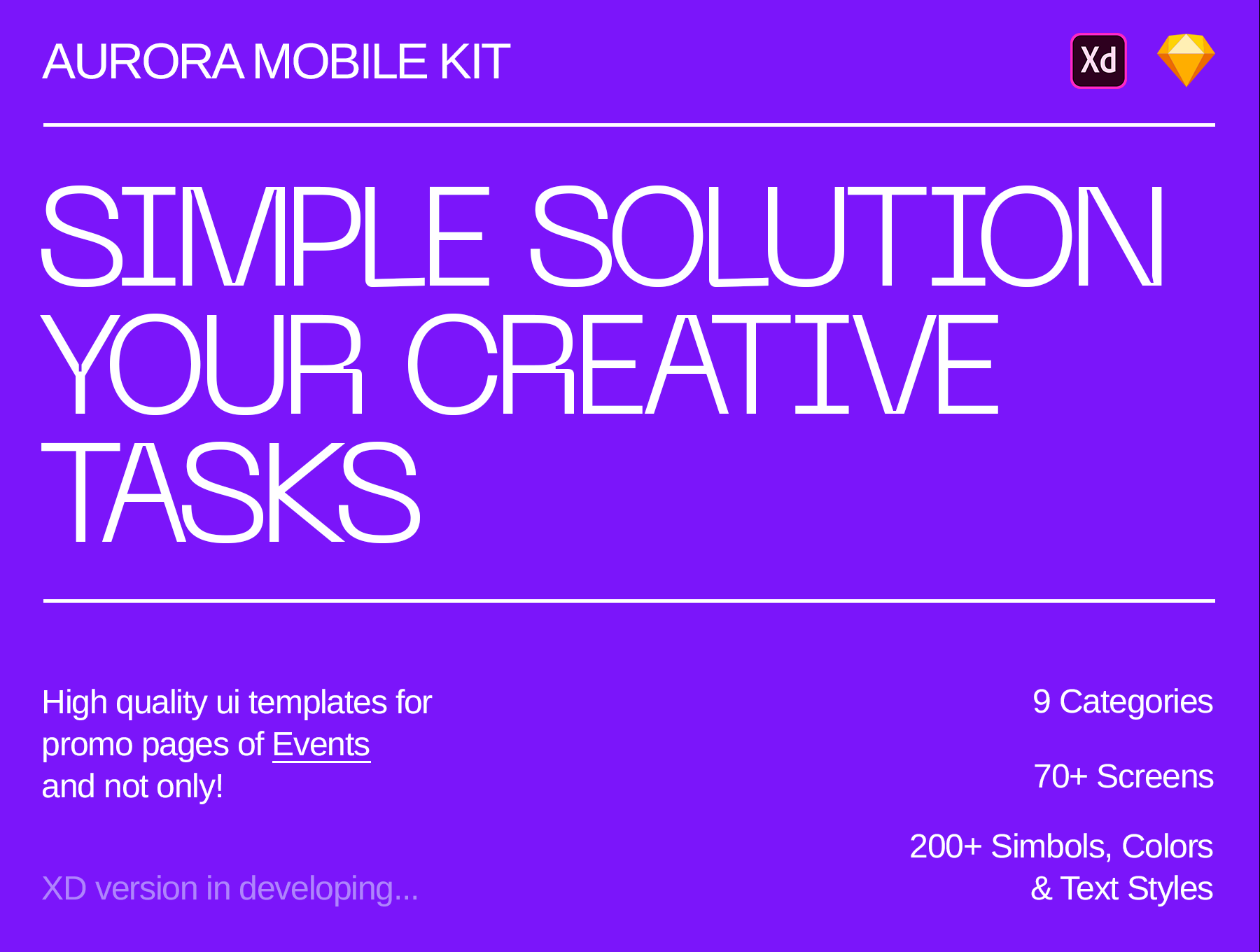 AURORA MOBILE KIT

Xd

SIMPLE SOLUTION YOUR CREATIVE TASKS

High quality ui templates for promo pages of Events and not only!

XD version in developing...

9 Categories

70+ Screens

200+ Simbols, Colors & Text Styles